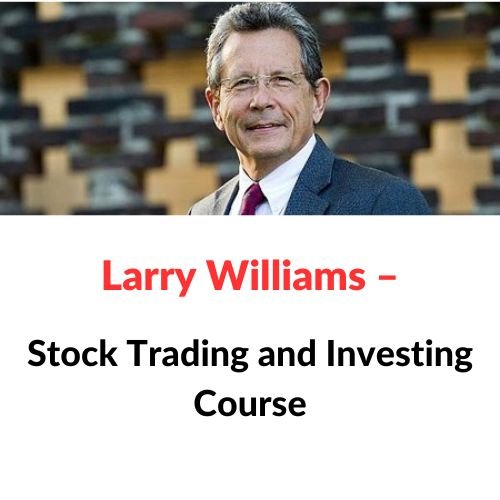 Larry Williams –

Stock Trading and Investing Course